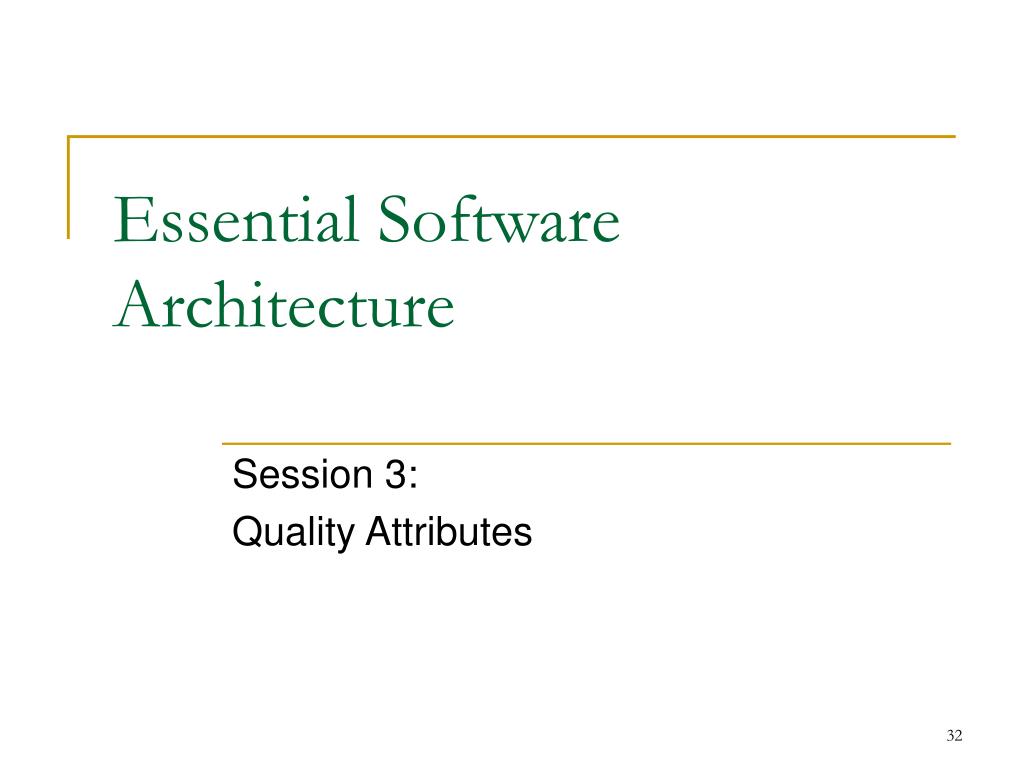 Essential Software Architecture

Session 3:
Quality Attributes

32